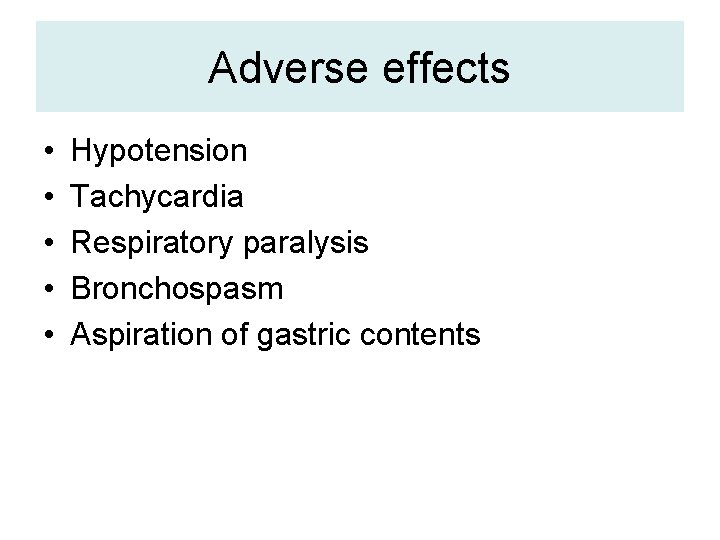 Adverse effects

• Hypotension
• Tachycardia
• Respiratory paralysis
• Bronchospasm
• Aspiration of gastric contents